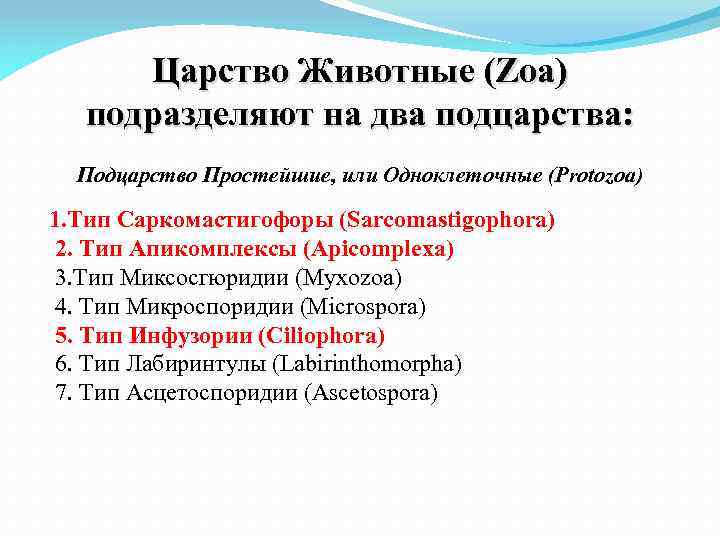 Царство Животные (Zoa) подразделяют на два подцарства:

Подцарство Простейшие, или Одноклеточные (Protozoa)

1.Тип Саркомастигофоры (Sarcomastigophora)
2. Тип Апикомплексы (Apicomplexa)
3.Тип Миксосгюридии (Myxozoa)
4. Тип Микроспоридии (Microspora)
5. Тип Инфузории (Ciliophora)
6. Тип Лабиринтулы (Labirinthomorpha)
7. Тип Асцетоспоридии (Ascetospora)